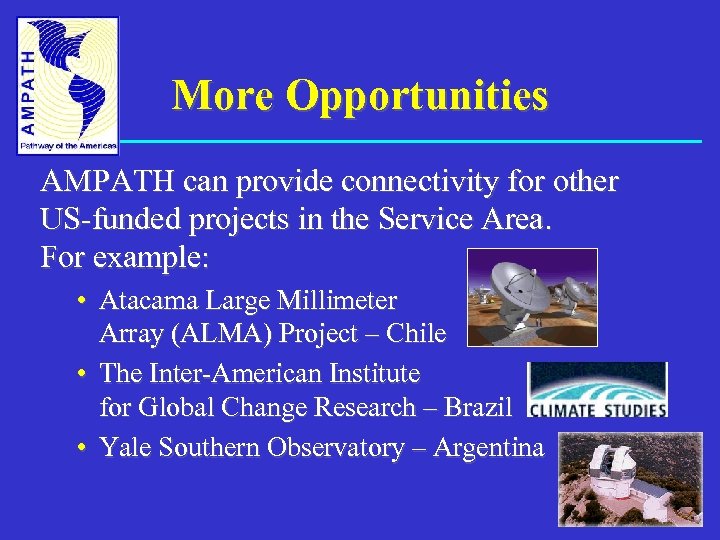 AMPATH
Pathway of the Americas

More Opportunities

AMPATH can provide connectivity for other US-funded projects in the Service Area. For example:

• Atacama Large Millimeter Array (ALMA) Project – Chile

• The Inter-American Institute for Global Change Research – Brazil

CLIMATE STUDIES

• Yale Southern Observatory – Argentina